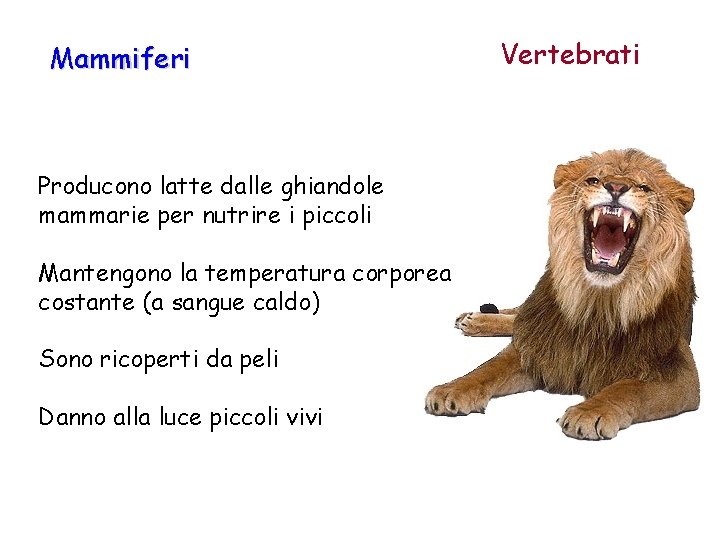 Mammiferi

Vertebrati

Producono latte dalle ghiandole mammarie per nutrire i piccoli

Mantengono la temperatura corporea costante (a sangue caldo)

Sono ricoperti da peli

Danno alla luce piccoli vivi